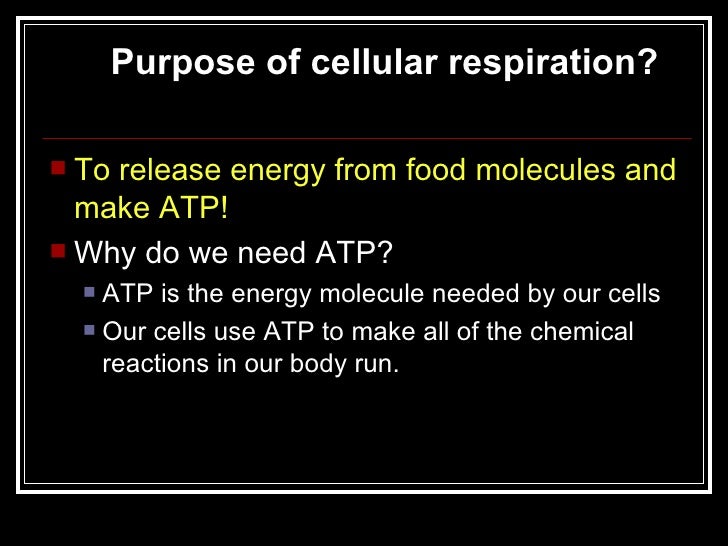 Purpose of cellular respiration?

To release energy from food molecules and make ATP!

Why do we need ATP?

ATP is the energy molecule needed by our cells

Our cells use ATP to make all of the chemical reactions in our body run.